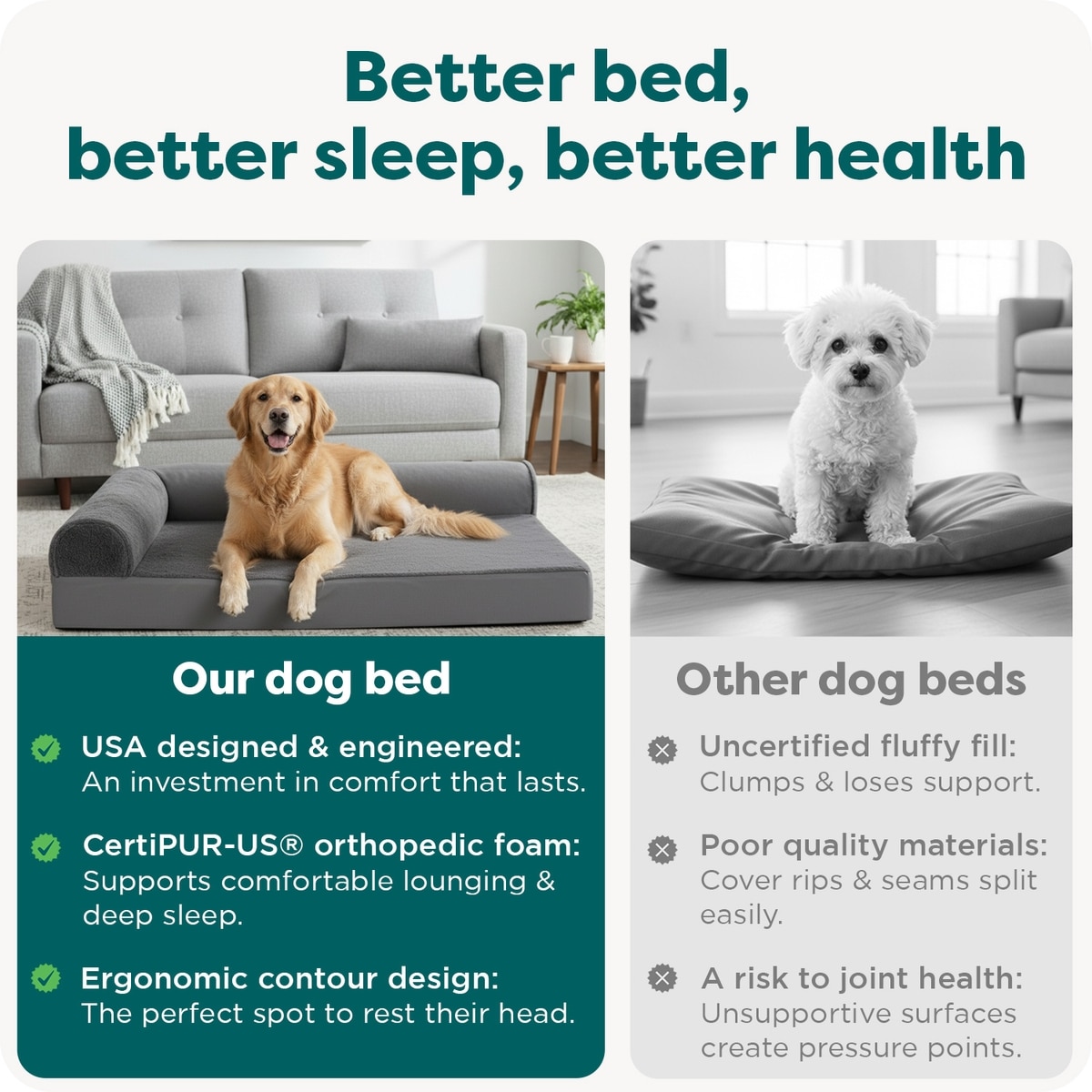 Better bed, better sleep, better health

Our dog bed

USA designed & engineered: An investment in comfort that lasts.

CertiPUR-US® orthopedic foam: Supports comfortable lounging & deep sleep.

Ergonomic contour design: The perfect spot to rest their head.

Other dog beds

Uncertified fluffy fill: Clumps & loses support.

Poor quality materials: Cover rips & seams split easily.

A risk to joint health: Unsupportive surfaces create pressure points.